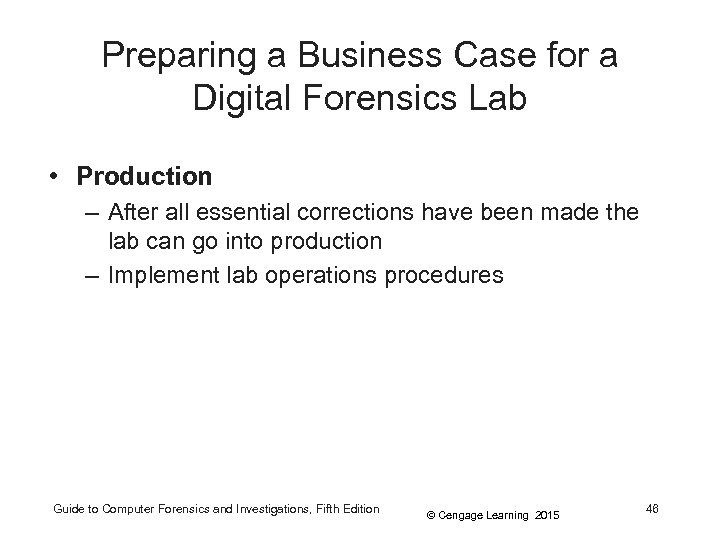 Preparing a Business Case for a Digital Forensics Lab

• Production
– After all essential corrections have been made the lab can go into production
– Implement lab operations procedures

Guide to Computer Forensics and Investigations, Fifth Edition
© Cengage Learning 2015
46